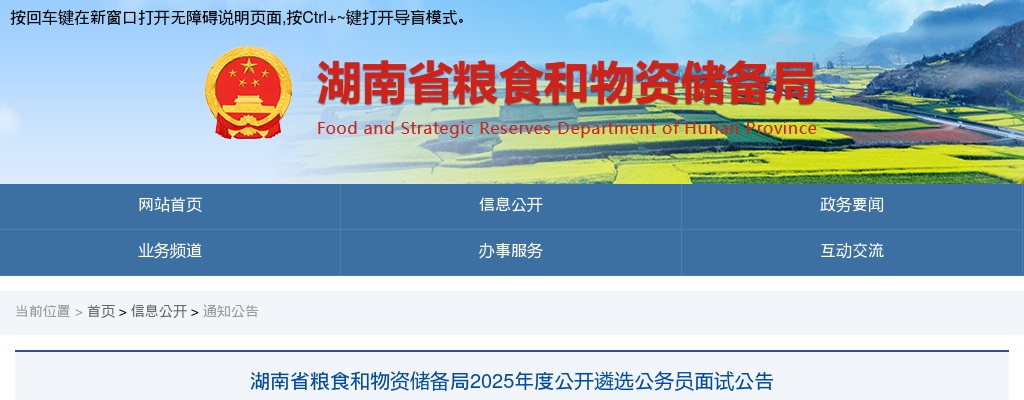 按回车键在新窗口打开无障碍说明页面,按Ctrl+~键打开导盲模式。

湖南省粮食和物资储备局
Food and Strategic Reserves Department of Hunan Province

网站首页
信息公开
政务要闻
业务频道
办事服务
互动交流

当前位置 > 首页 > 信息公开 > 通知公告

湖南省粮食和物资储备局2025年度公开遴选公务员面试公告